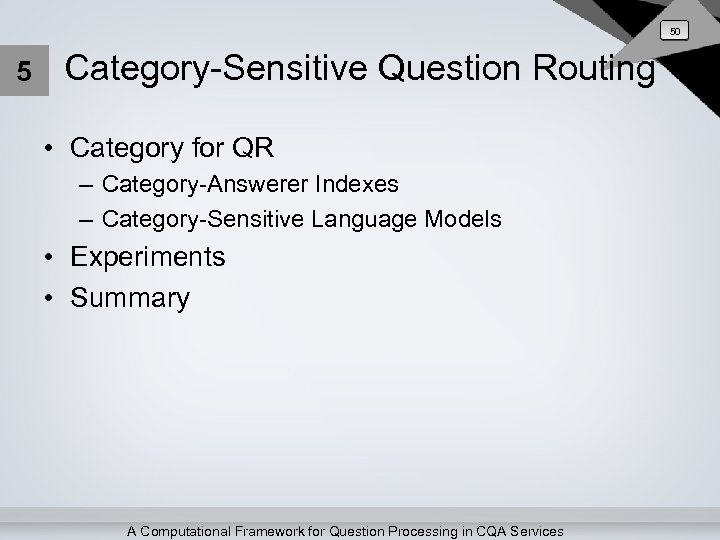 50

5 Category-Sensitive Question Routing

• Category for QR
– Category-Answerer Indexes
– Category-Sensitive Language Models
• Experiments
• Summary

A Computational Framework for Question Processing in CQA Services